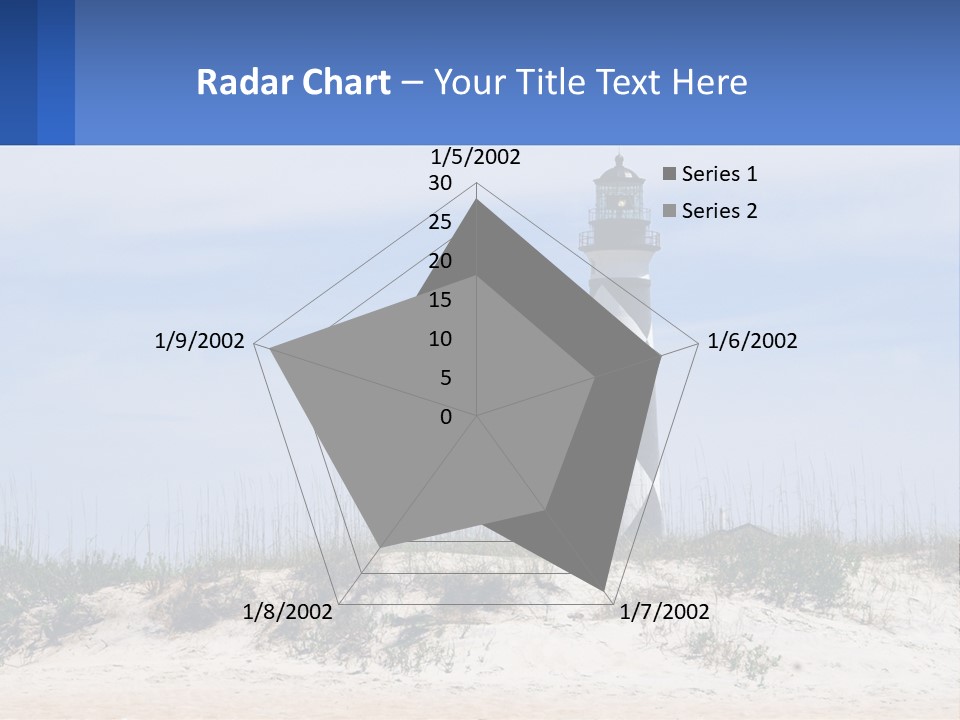 Radar Chart – Your Title Text Here

1/5/2002
30
25
20
15
10
5
0
1/6/2002
1/7/2002
1/8/2002
1/9/2002

Series 1
Series 2